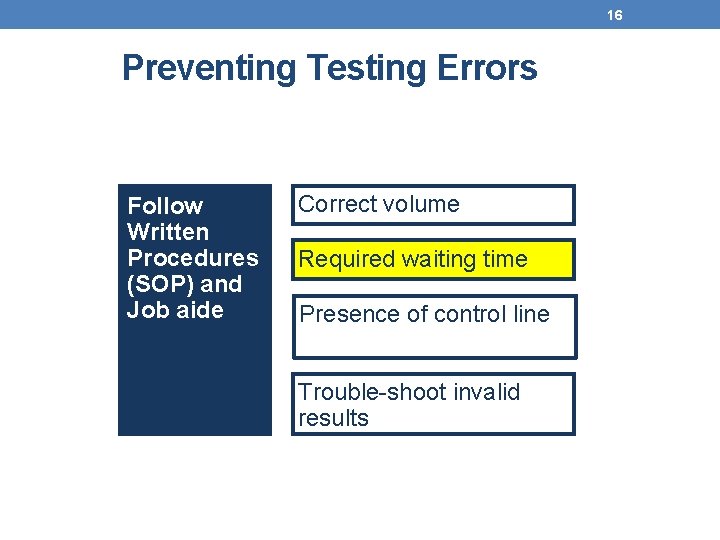 16

Preventing Testing Errors

Follow Written Procedures (SOP) and Job aide

Correct volume

Required waiting time

Presence of control line

Trouble-shoot invalid results